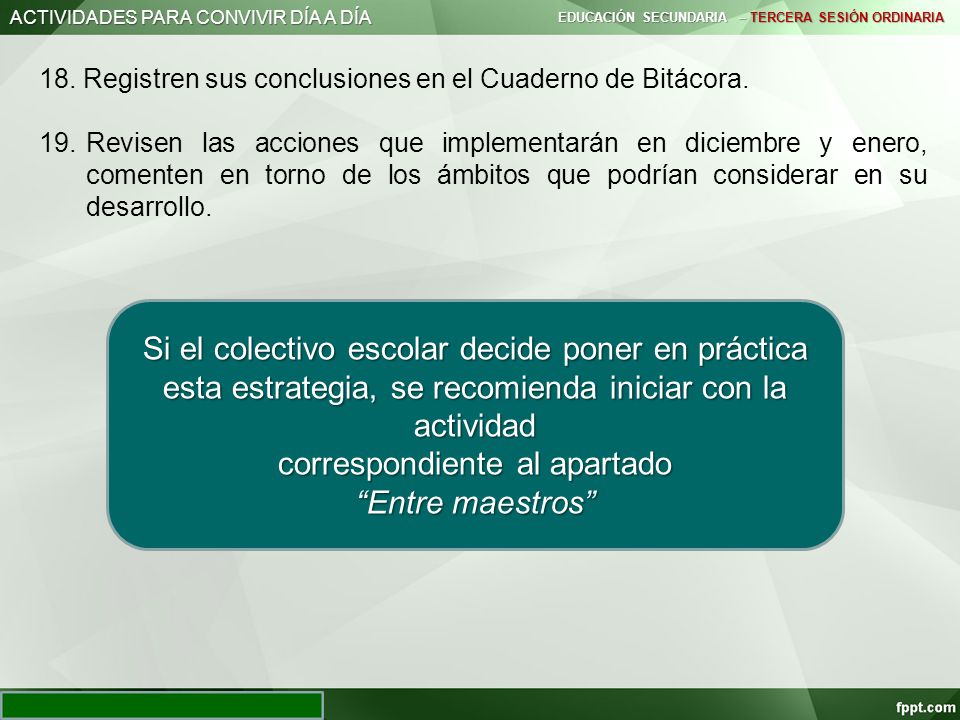 ACTIVIDADES PARA CONVIVIR DÍA A DÍA

EDUCACIÓN SECUNDARIA – TERCERA SESIÓN ORDINARIA

18. Registren sus conclusiones en el Cuaderno de Bitácora.

19. Revisen las acciones que implementarán en diciembre y enero, comenten en torno de los ámbitos que podrían considerar en su desarrollo.

Si el colectivo escolar decide poner en práctica esta estrategia, se recomienda iniciar con la actividad correspondiente al apartado “Entre maestros”

fppt.com